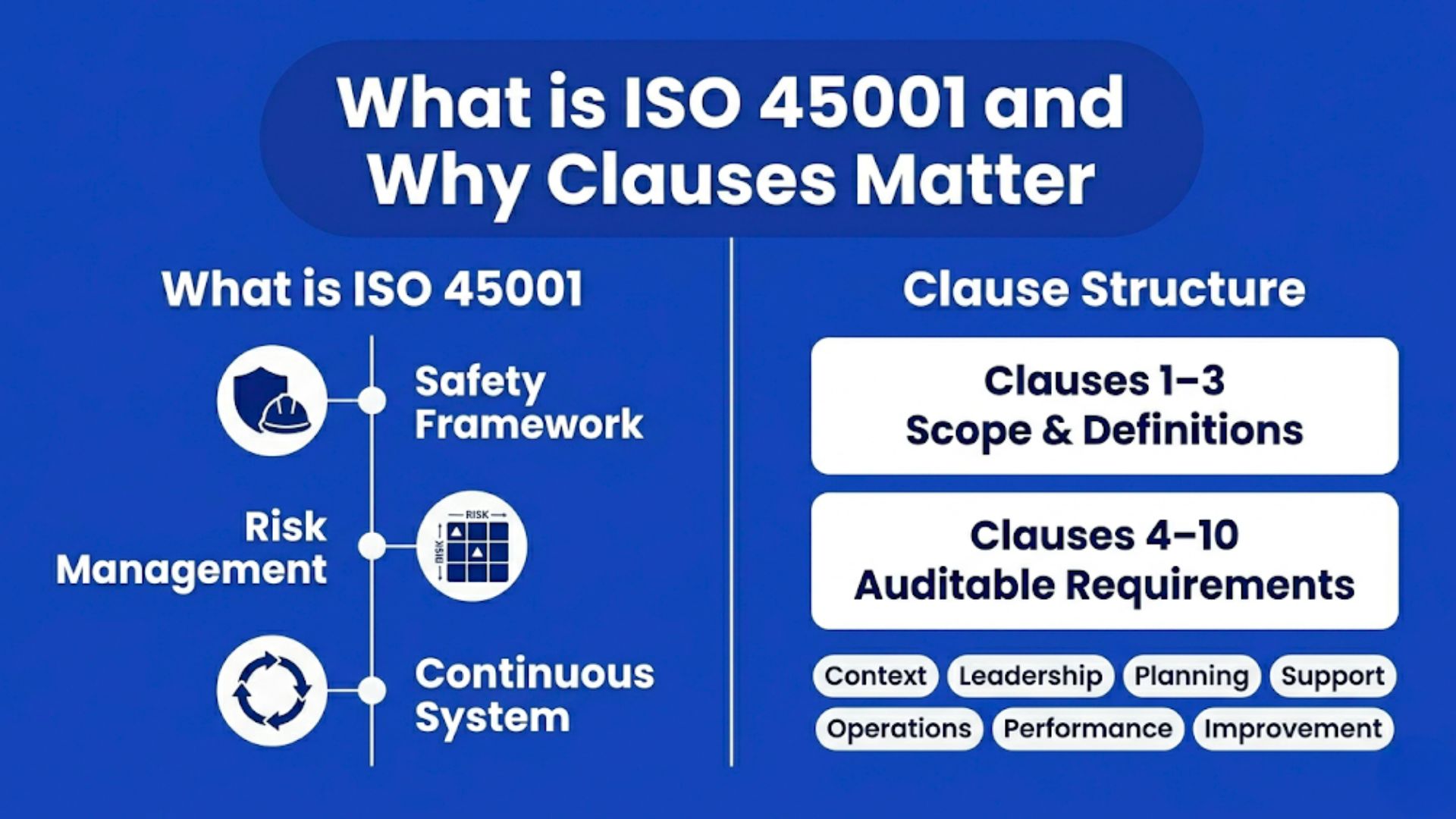 What is ISO 45001 and Why Clauses Matter

What is ISO 45001

Safety Framework

Risk Management

RISK

RISK

Continuous System

Clause Structure

Clauses 1–3
Scope & Definitions

Clauses 4–10
Auditable Requirements

Context
Leadership
Planning
Support
Operations
Performance
Improvement